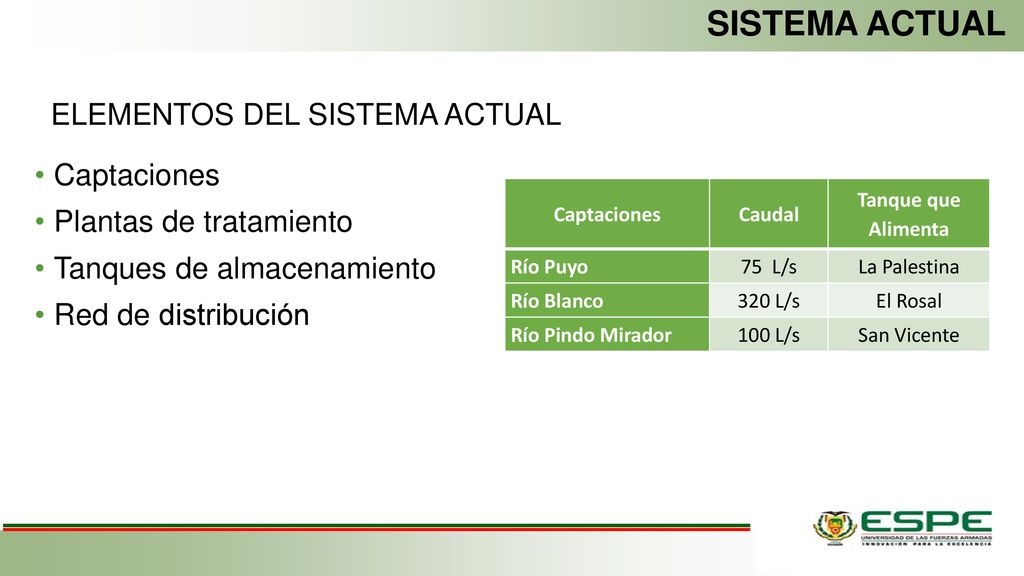 SISTEMA ACTUAL

ELEMENTOS DEL SISTEMA ACTUAL

• Captaciones
• Plantas de tratamiento
• Tanques de almacenamiento
• Red de distribución

| Captaciones | Caudal | Tanque que Alimenta |
|---|---|---|
| Río Puyo | 75 L/s | La Palestina |
| Río Blanco | 320 L/s | El Rosal |
| Río Pindo Mirador | 100 L/s | San Vicente |

ESPE
UNIVERSIDAD DE LAS FUERZAS ARMADAS
INNOVACIÓN PARA LA EXCELENCIA